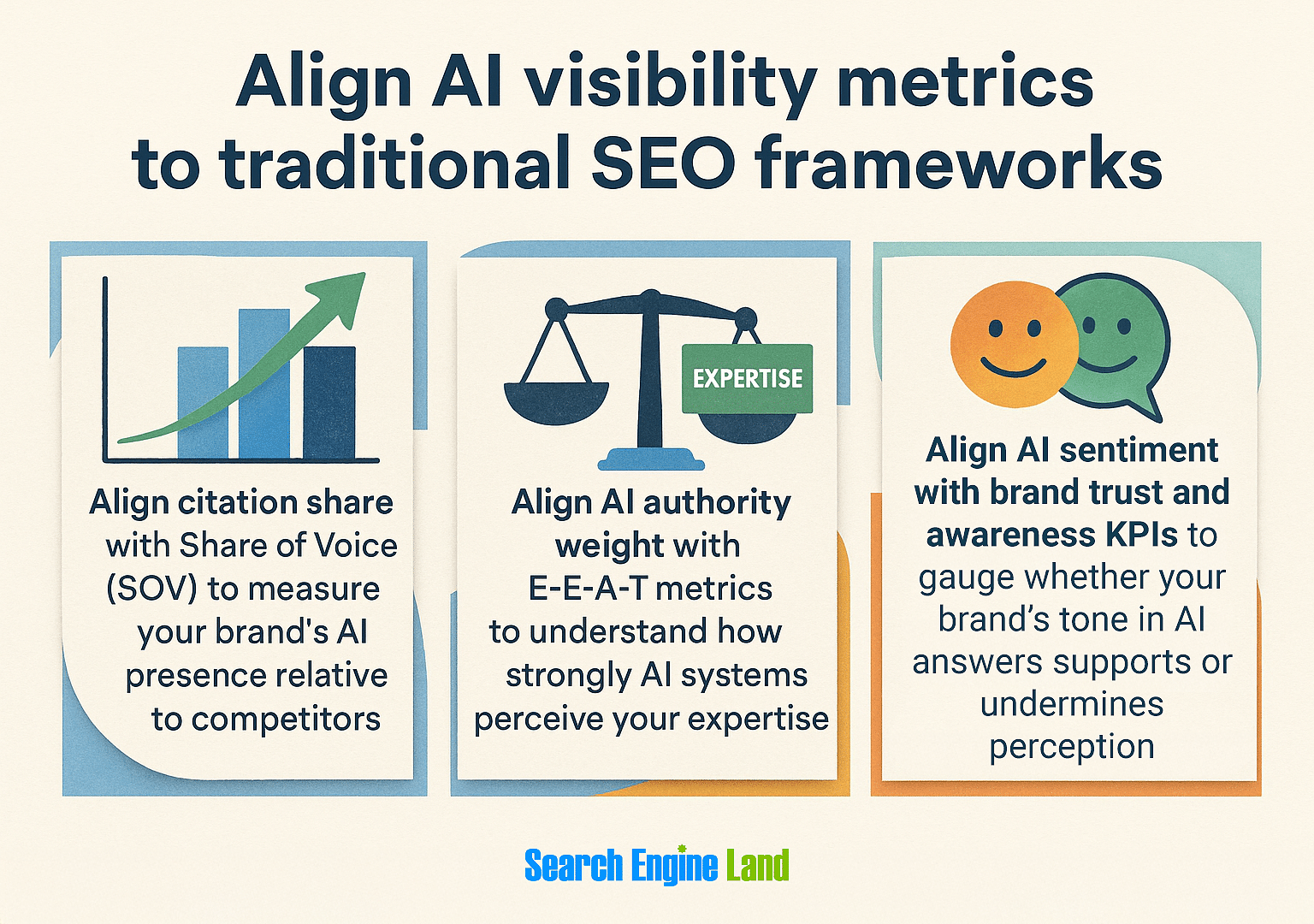 Align AI visibility metrics to traditional SEO frameworks

Align citation share with Share of Voice (SOV) to measure your brand's AI presence relative to competitors

EXPERTISE

Align AI authority weight with E-E-A-T metrics to understand how strongly AI systems perceive your expertise

Align AI sentiment with brand trust and awareness KPIs to gauge whether your brand's tone in AI answers supports or undermines perception

Search Engine Land